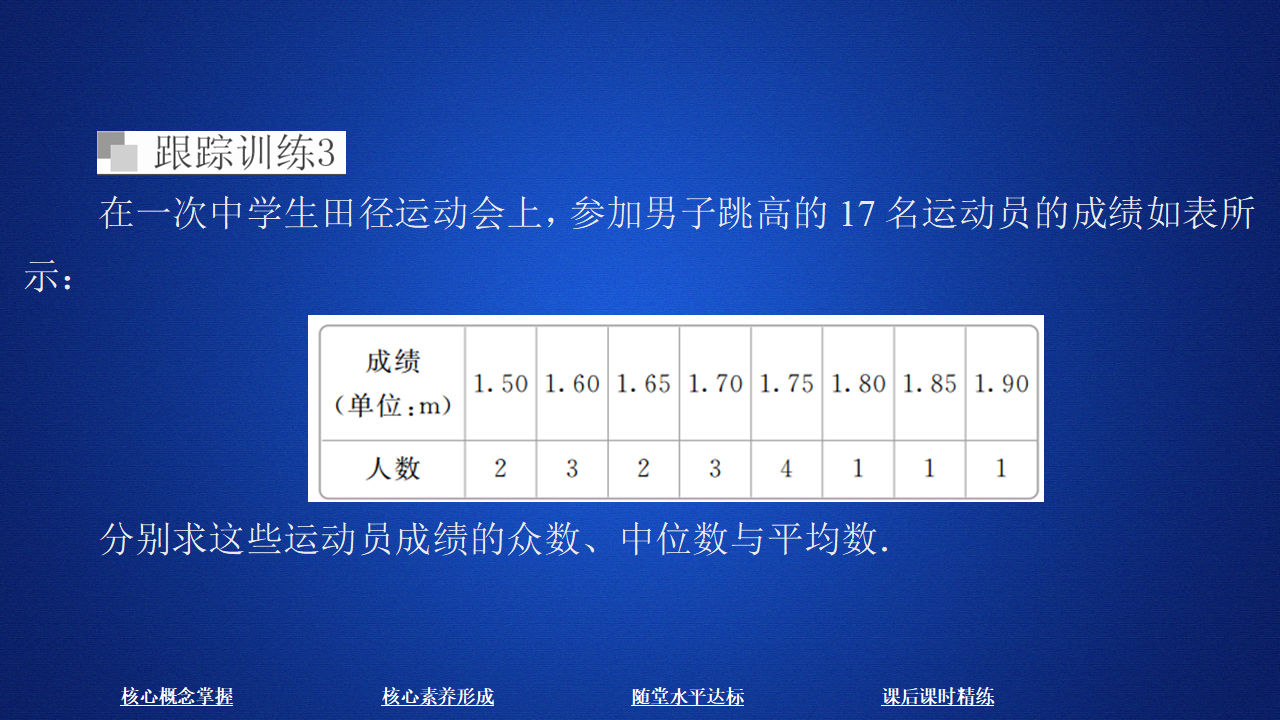 跟踪训练3

在一次中学生田径运动会上，参加男子跳高的 17 名运动员的成绩如表所示：

| 成绩（单位：m） | 1.50 | 1.60 | 1.65 | 1.70 | 1.75 | 1.80 | 1.85 | 1.90 |
|---|---|---|---|---|---|---|---|---|
| 人数 | 2 | 3 | 2 | 3 | 4 | 1 | 1 | 1 |

分别求这些运动员成绩的众数、中位数与平均数.

核心概念掌握　核心素养形成　随堂水平达标　课后课时精练